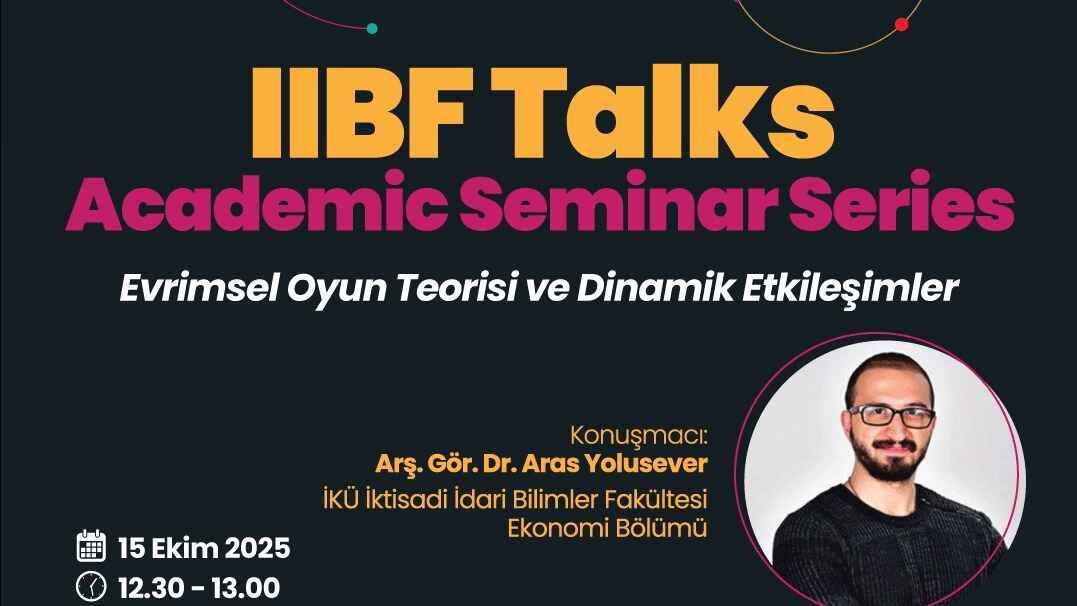 IIBF Talks
Academic Seminar Series

Evrimsel Oyun Teorisi ve Dinamik Etkileşimler

Konuşmacı:
Arş. Gör. Dr. Aras Yolusever
İKÜ İktisadi İdari Bilimler Fakültesi
Ekonomi Bölümü

15 Ekim 2025
12.30 - 13.00